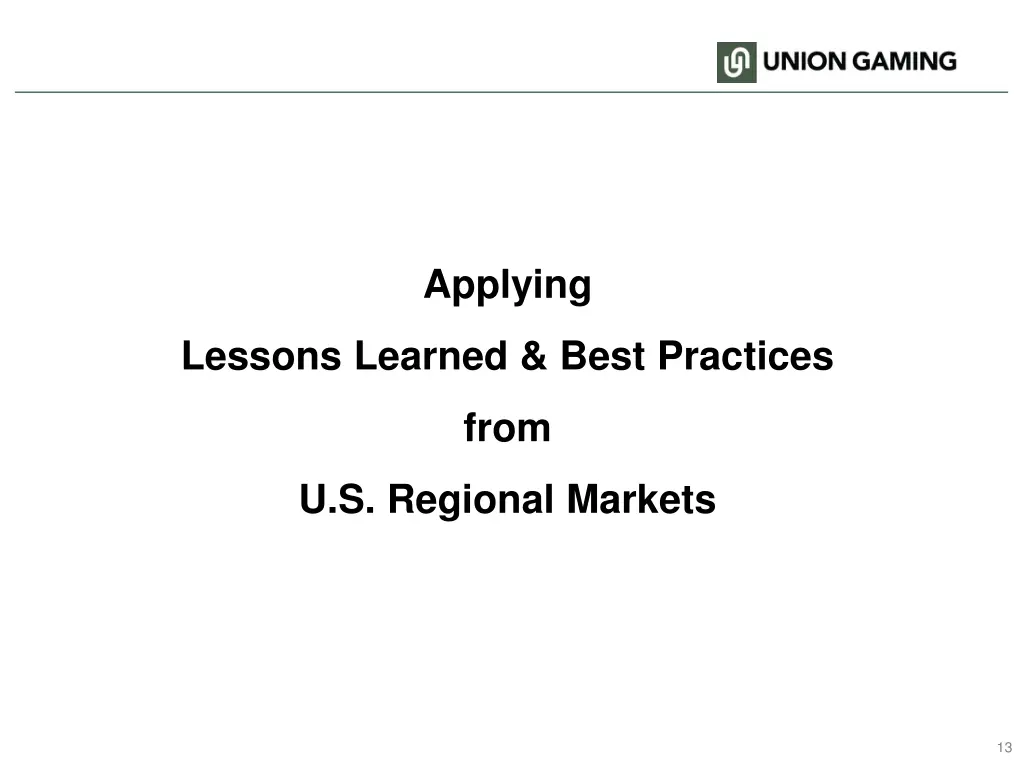 UNION GAMING

Applying

Lessons Learned & Best Practices

from

U.S. Regional Markets

13